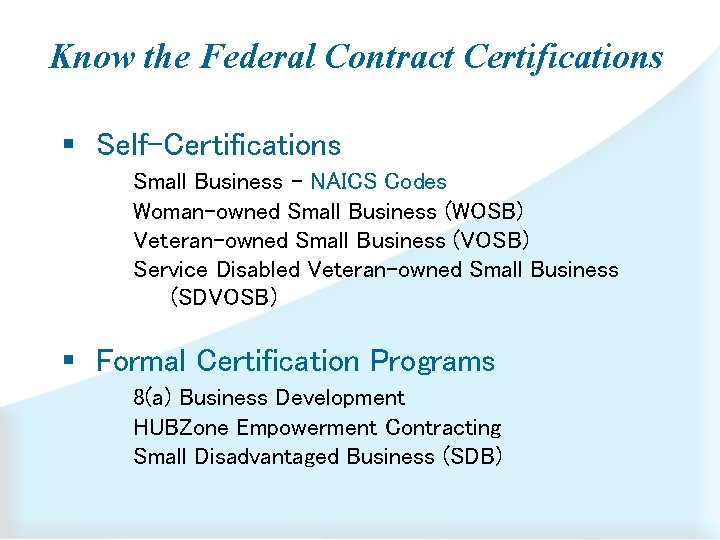 Know the Federal Contract Certifications

▪ Self-Certifications

Small Business – NAICS Codes
Woman-owned Small Business (WOSB)
Veteran-owned Small Business (VOSB)
Service Disabled Veteran-owned Small Business (SDVOSB)

▪ Formal Certification Programs

8(a) Business Development
HUBZone Empowerment Contracting
Small Disadvantaged Business (SDB)